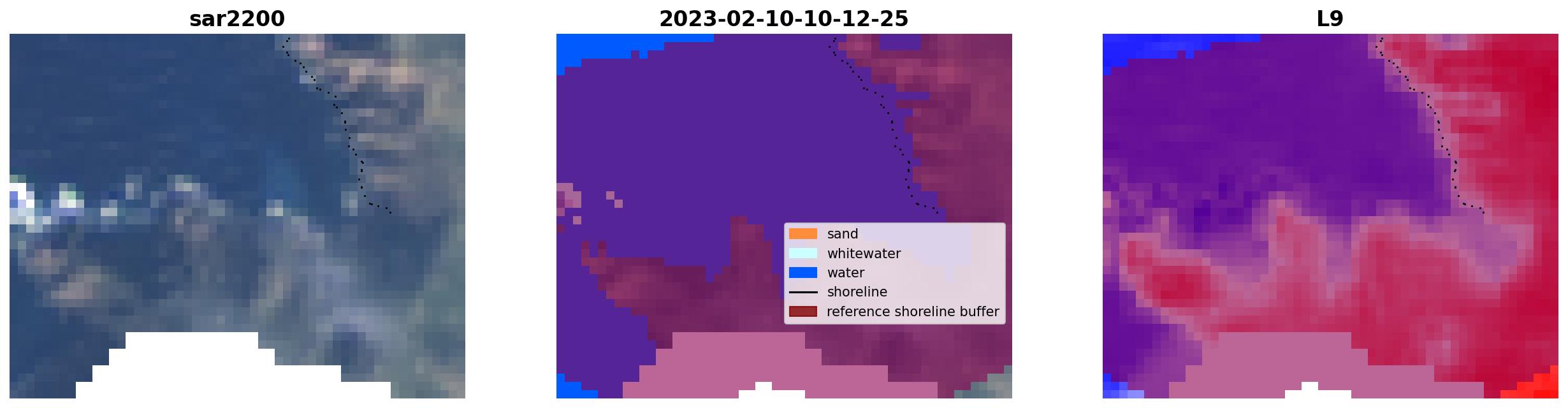 sar2200

2023-02-10-10-12-25

sand
whitewater
water
shoreline
reference shoreline buffer

L9